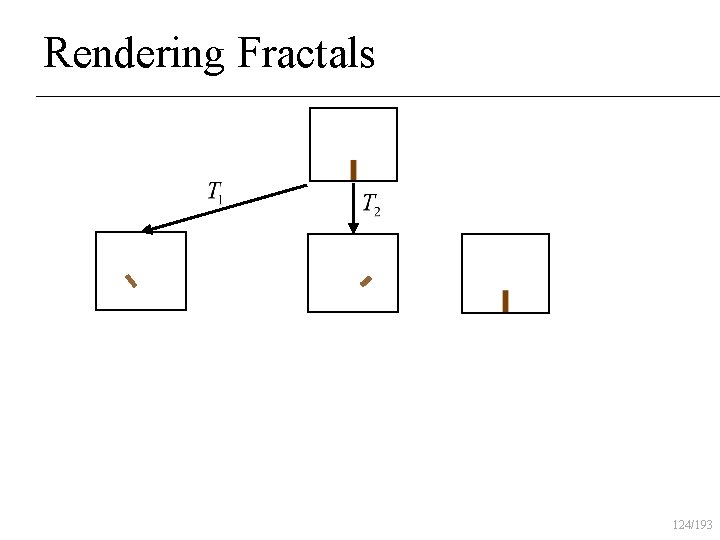 Rendering Fractals

$T_1$

$T_2$

124/193